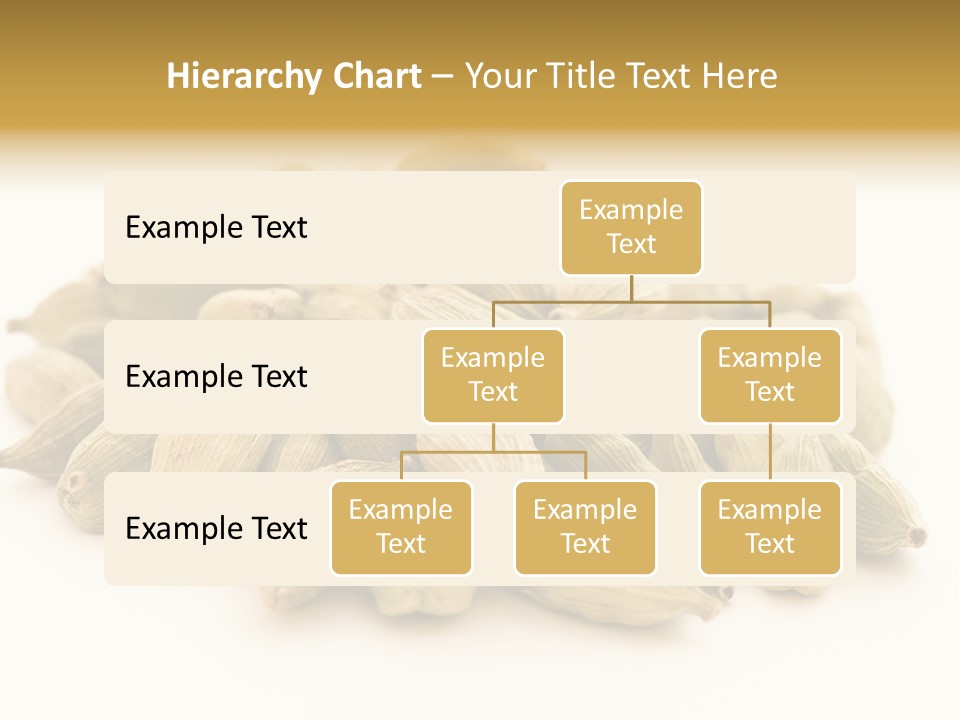 Hierarchy Chart – Your Title Text Here

Example Text

Example Text

Example Text

Example Text

Example Text

Example Text

Example Text

Example Text

Example Text